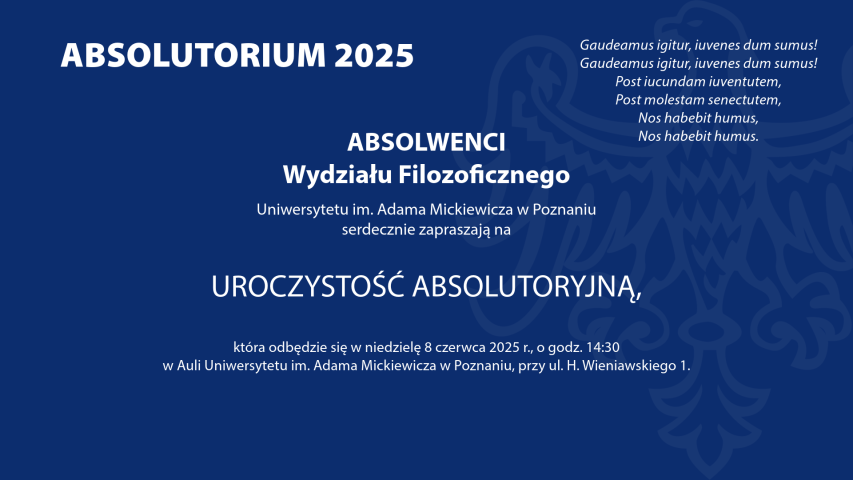 ABSOLUTORIUM 2025

Gaudeamus igitur, iuvenes dum sumus!
Gaudeamus igitur, iuvenes dum sumus!
Post iucundam iuventutem,
Post molestam senectutem,
Nos habebit humus,
Nos habebit humus.

ABSOLWENCI
Wydziału Filozoficznego

Uniwersytetu im. Adama Mickiewicza w Poznaniu
serdecznie zapraszają na

UROCZYSTOŚĆ ABSOLUTORYJNĄ,

która odbędzie się w niedzielę 8 czerwca 2025 r., o godz. 14:30
w Auli Uniwersytetu im. Adama Mickiewicza w Poznaniu, przy ul. H. Wieniawskiego 1.